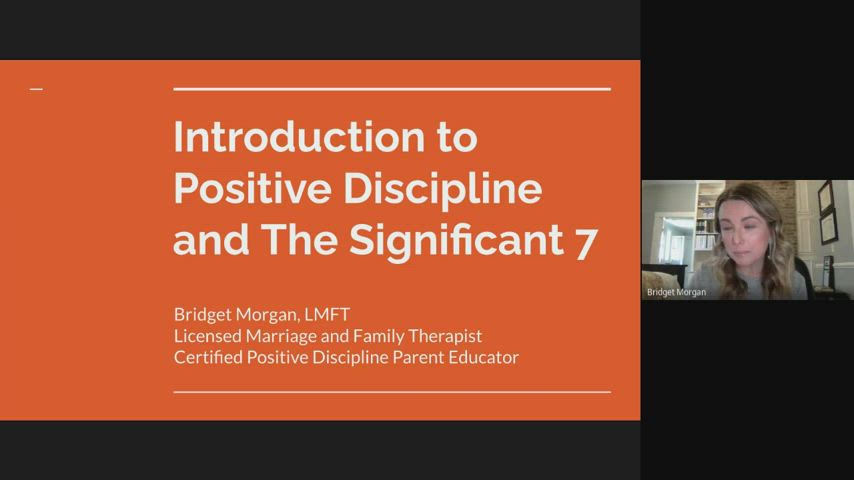 Introduction to Positive Discipline and The Significant 7

Bridget Morgan, LMFT
Licensed Marriage and Family Therapist
Certified Positive Discipline Parent Educator

Bridget Morgan